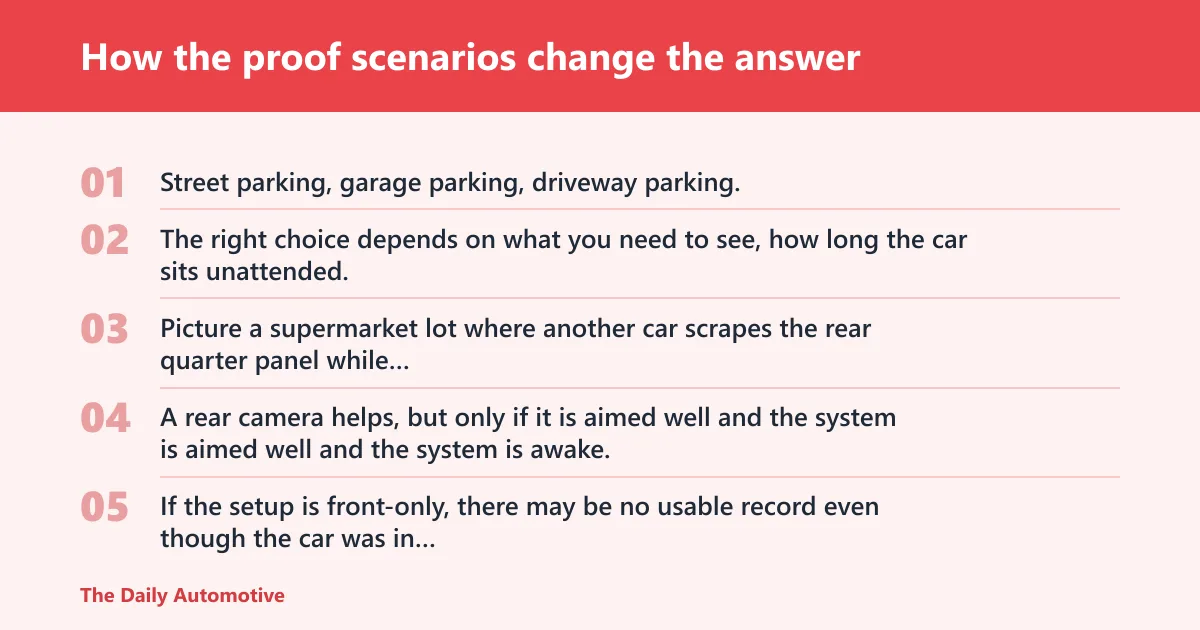 How the proof scenarios change the answer

01 Street parking, garage parking, driveway parking.

02 The right choice depends on what you need to see, how long the car sits unattended.

03 Picture a supermarket lot where another car scrapes the rear quarter panel while...

04 A rear camera helps, but only if it is aimed well and the system is aimed well and the system is awake.

05 If the setup is front-only, there may be no usable record even though the car was in...

The Daily Automotive